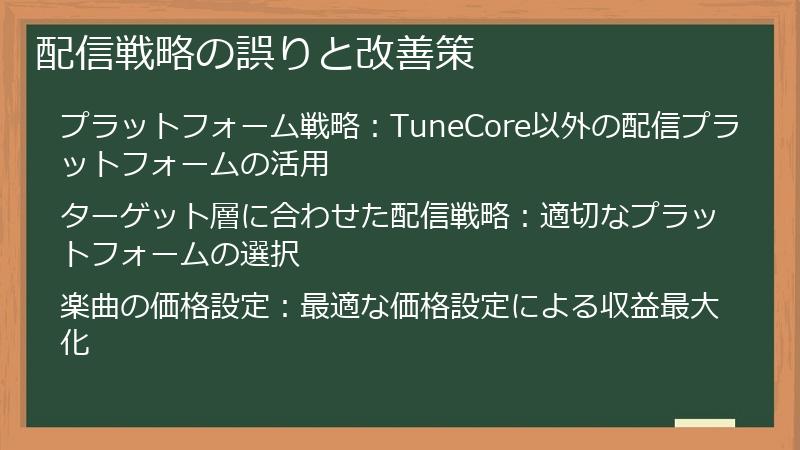 配信戦略の誤りと改善策

プラットフォーム戦略：TuneCore以外の配信プラットフォームの活用

ターゲット層に合わせた配信戦略：適切なプラットフォームの選択

楽曲の価格設定：最適な価格設定による収益最大化